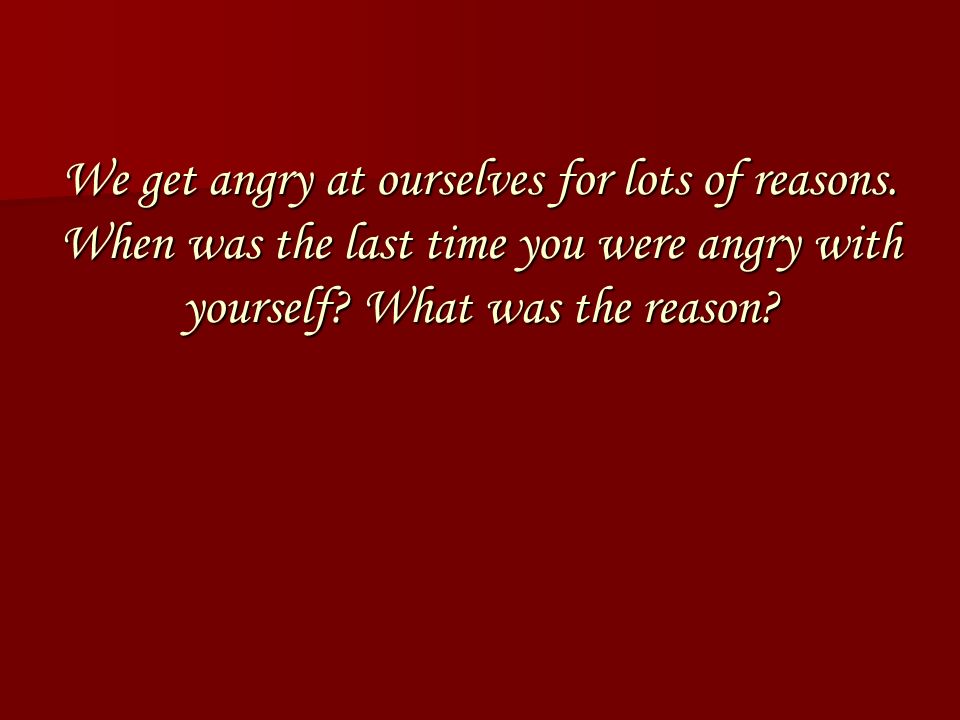 We get angry at ourselves for lots of reasons. When was the last time you were angry with yourself? What was the reason?